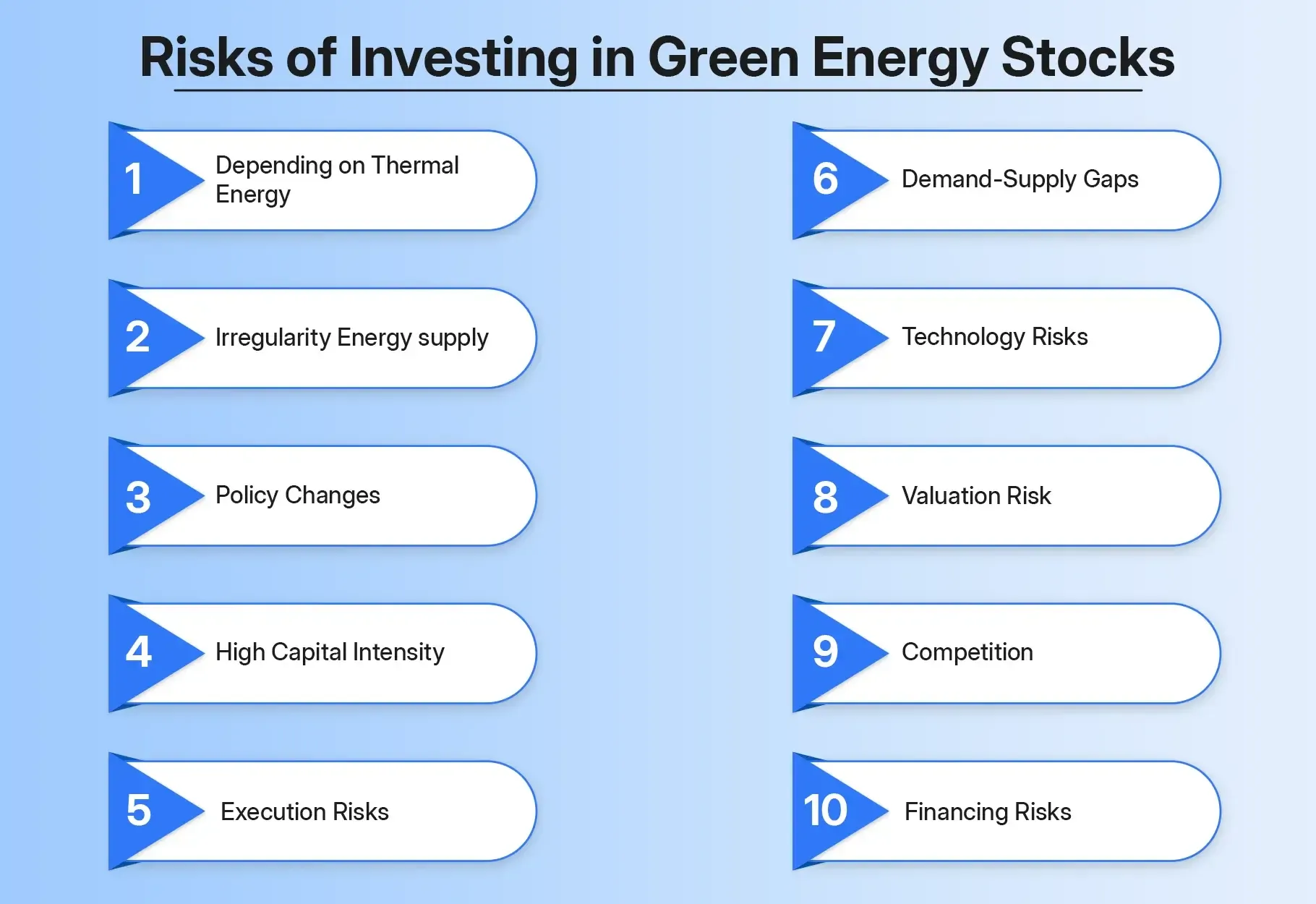 Risks of Investing in Green Energy Stocks

1 Depending on Thermal Energy

2 Irregularity Energy supply

3 Policy Changes

4 High Capital Intensity

5 Execution Risks

6 Demand-Supply Gaps

7 Technology Risks

8 Valuation Risk

9 Competition

10 Financing Risks